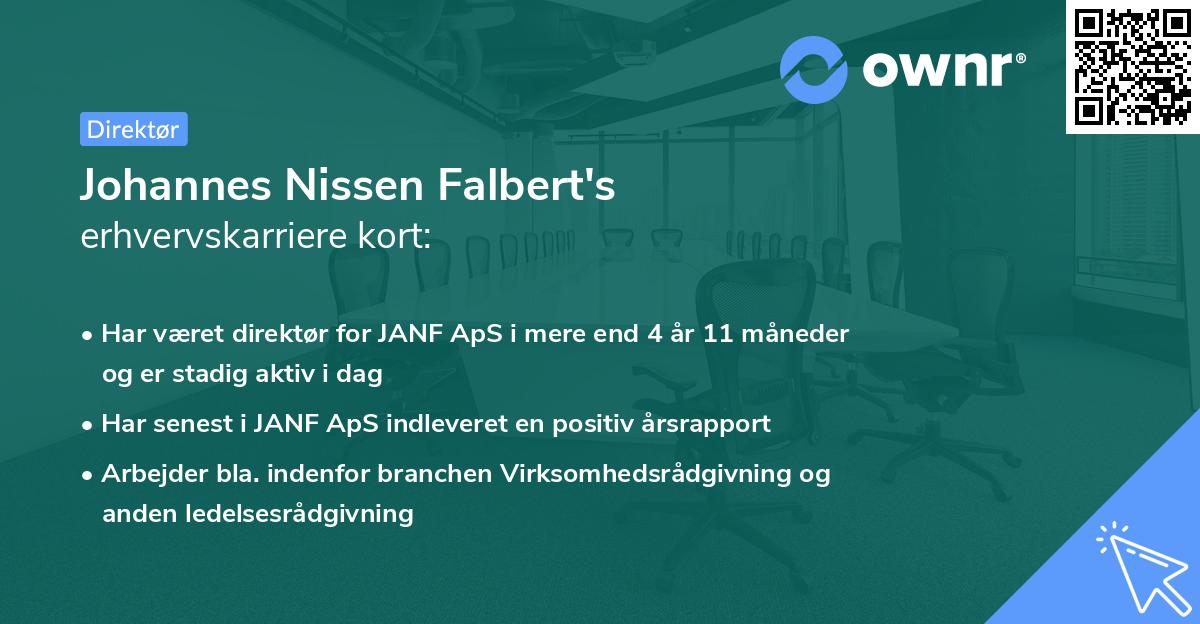 ownr®

Direktør

Johannes Nissen Falbert's
erhvervskarriere kort:

• Har været direktør for JANF ApS i mere end 4 år 11 måneder og er stadig aktiv i dag

• Har senest i JANF ApS indleveret en positiv årsrapport

• Arbejder bla. indenfor branchen Virksomhedsrådgivning og anden ledelsesrådgivning